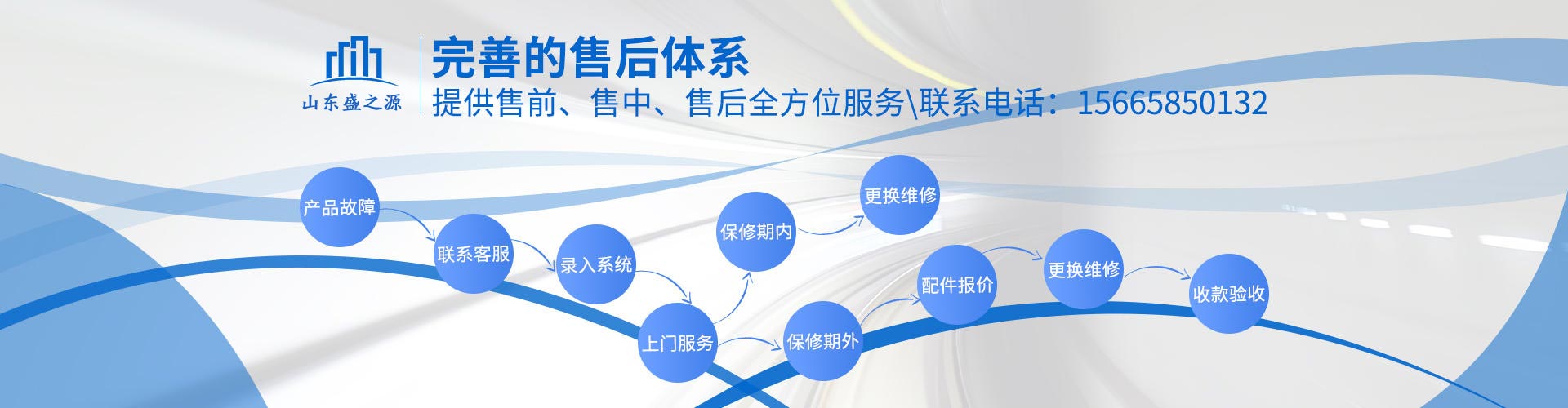 山东盛之源

完善的售后体系

提供售前、售中、售后全方位服务\联系电话：15665850132

产品故障

联系客服

录入系统

上门服务

保修期内

更换维修

保修期外

配件报价

更换维修

收款验收